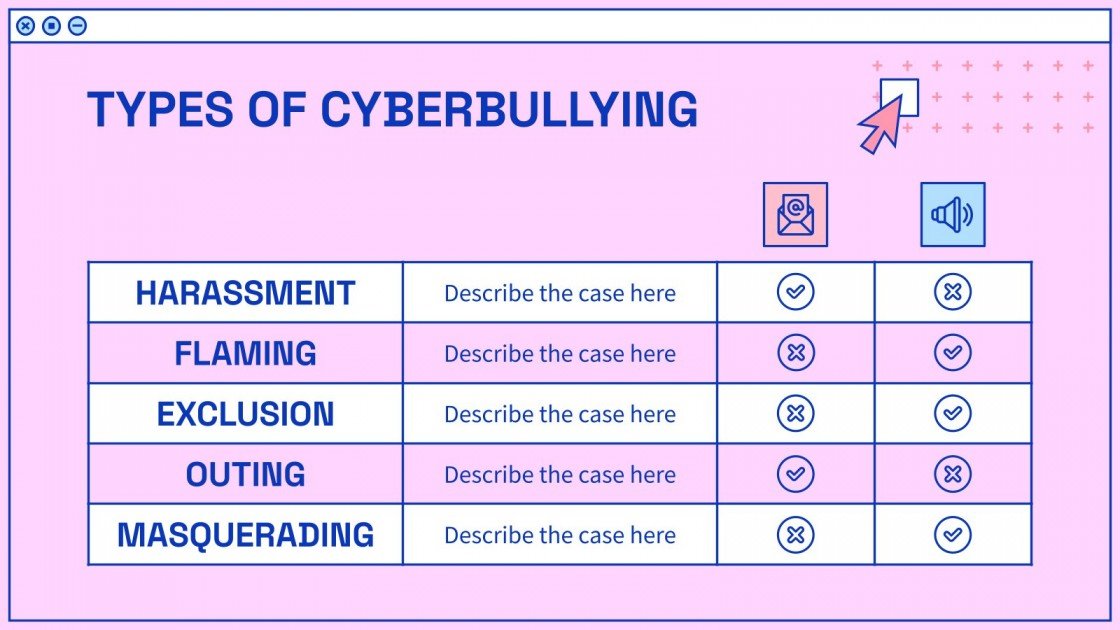 TYPES OF CYBERBULLYING

| | | | |
|---|---|---|---|
| HARASSMENT | Describe the case here | ✓ | ✗ |
| FLAMING | Describe the case here | ✗ | ✓ |
| EXCLUSION | Describe the case here | ✗ | ✓ |
| OUTING | Describe the case here | ✓ | ✗ |
| MASQUERADING | Describe the case here | ✗ | ✓ |